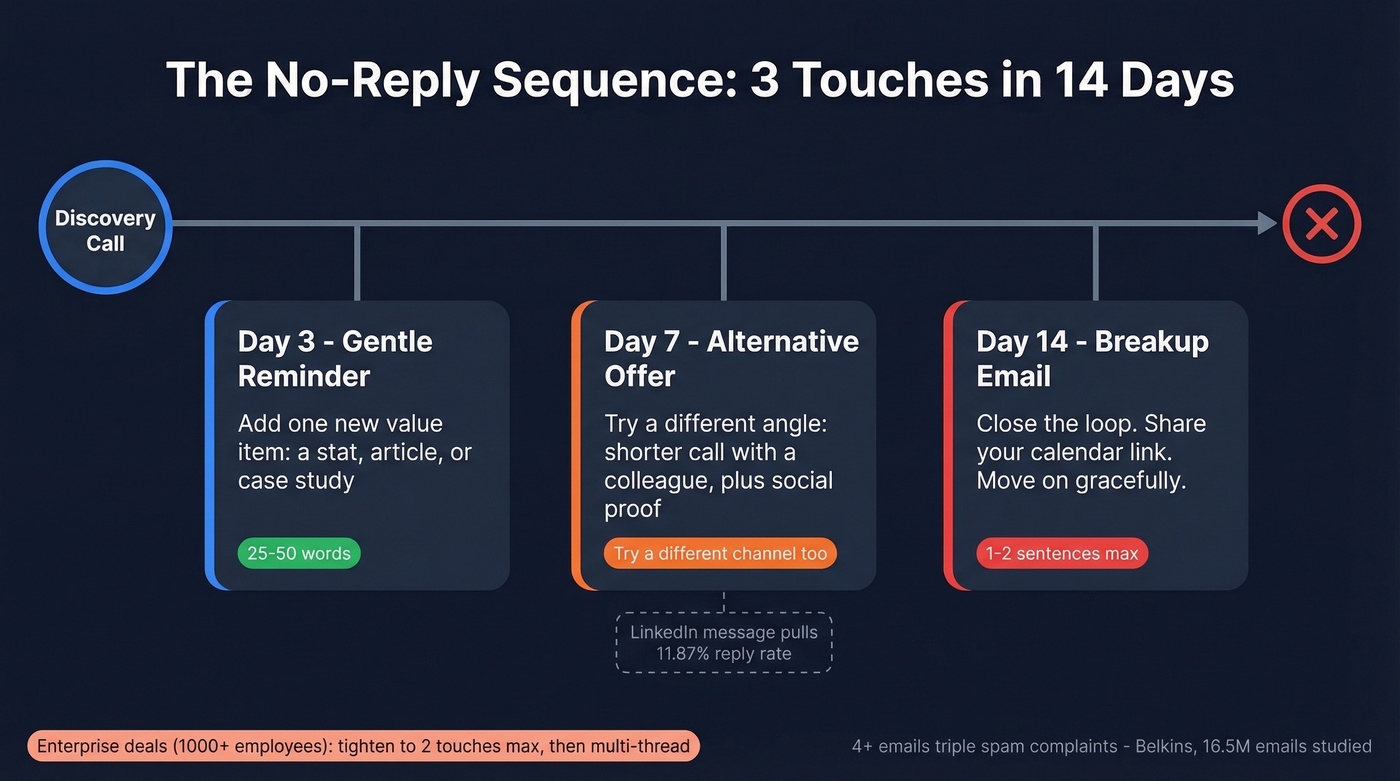 The No-Reply Sequence: 3 Touches in 14 Days

Discovery Call

Day 3 - Gentle Reminder

Add one new value item: a stat, article, or case study

25-50 words

Day 7 - Alternative Offer

Try a different angle: shorter call with a colleague, plus social proof

Try a different channel too

LinkedIn message pulls 11.87% reply rate

Day 14 - Breakup Email

Close the loop. Share your calendar link. Move on gracefully.

1-2 sentences max

Enterprise deals (1000+ employees): tighten to 2 touches max, then multi-thread

4+ emails triple spam complaints - Belkins, 16.5M emails studied